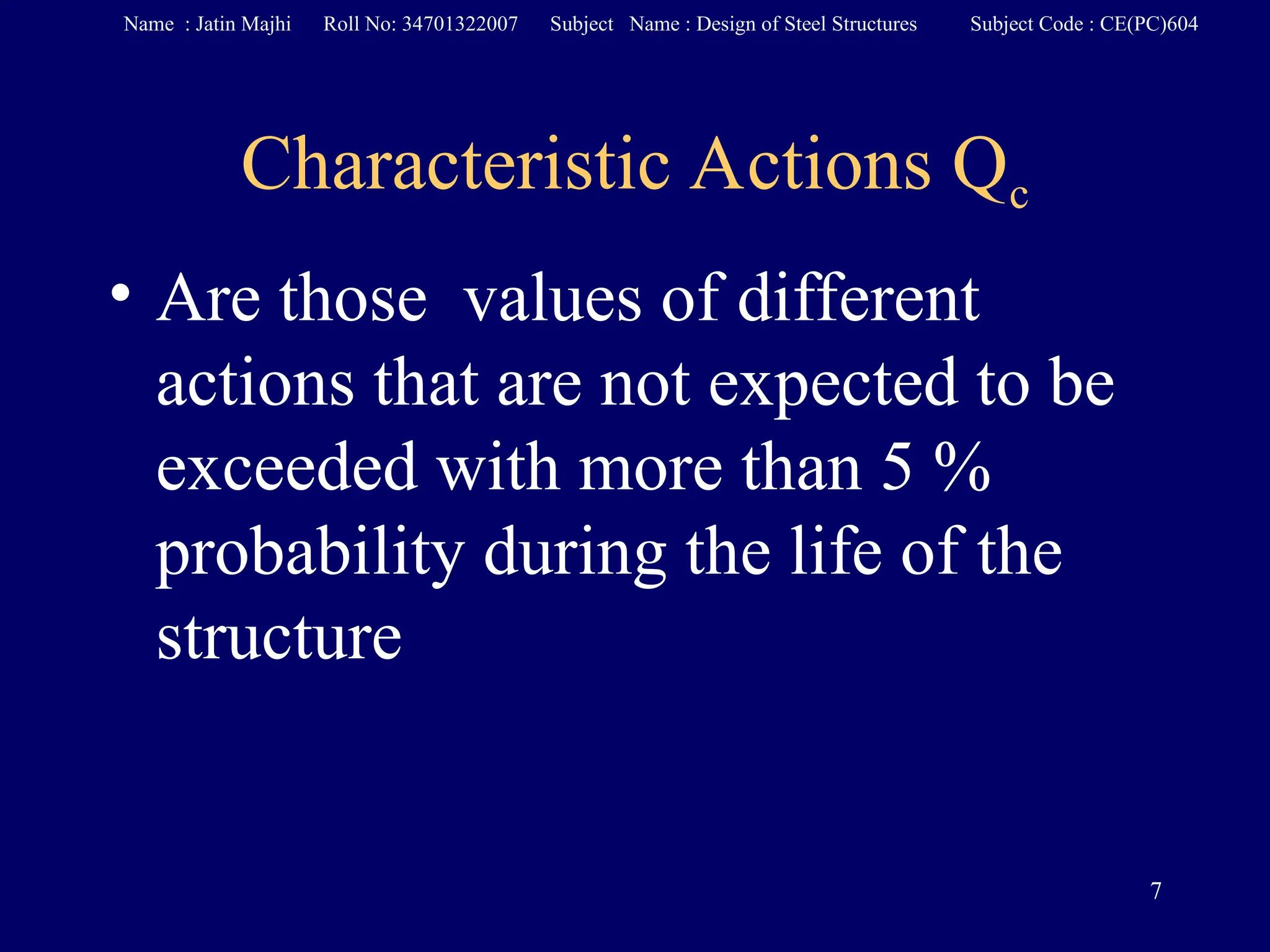 Name : Jatin Majhi Roll No: 34701322007 Subject Name : Design of Steel Structures Subject Code : CE(PC)604

Characteristic Actions $Q_c$

• Are those values of different actions that are not expected to be exceeded with more than 5 % probability during the life of the structure

7